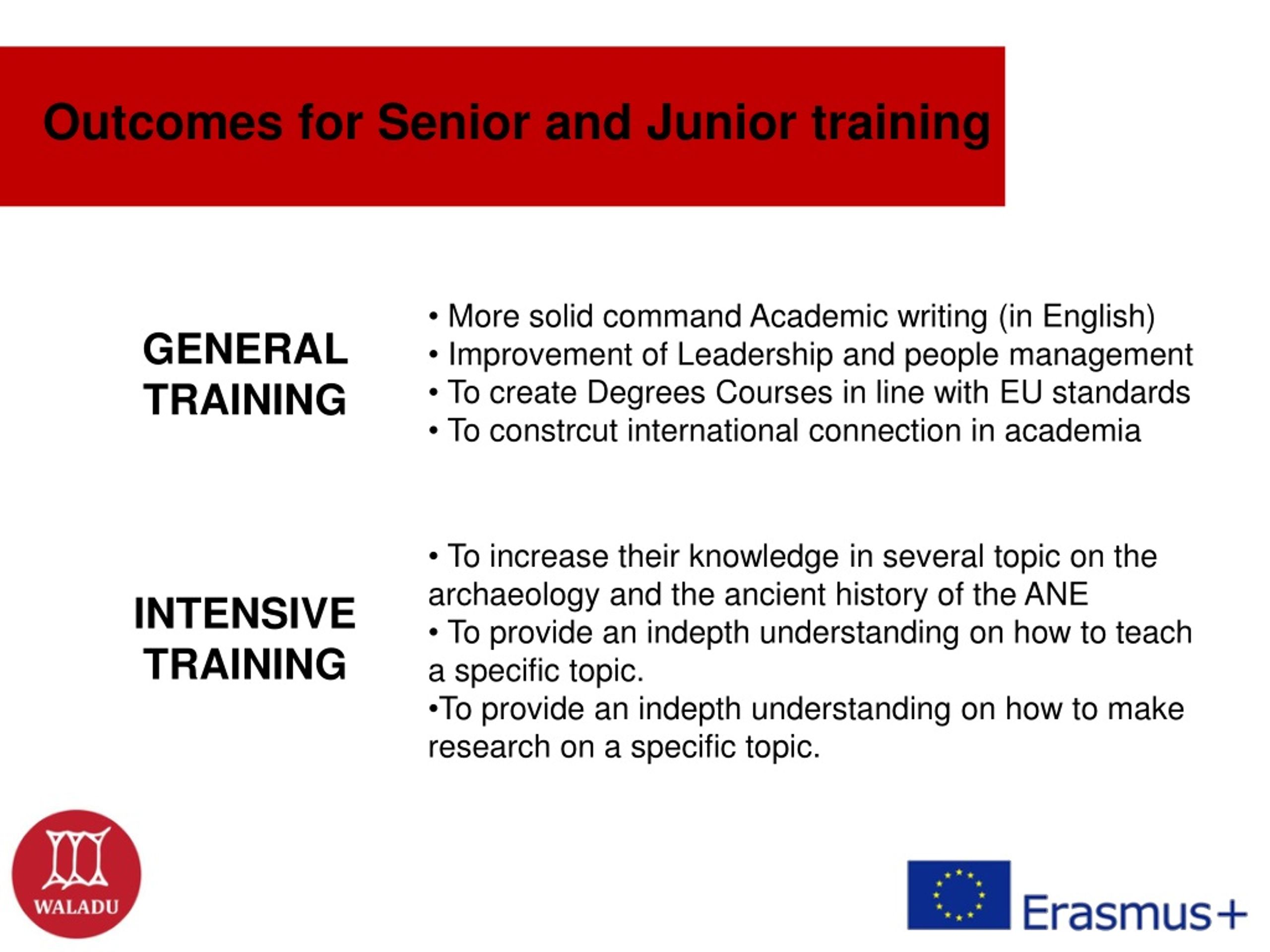 Outcomes for Senior and Junior training

GENERAL TRAINING

• More solid command Academic writing (in English)
• Improvement of Leadership and people management
• To create Degrees Courses in line with EU standards
• To constrcut international connection in academia

INTENSIVE TRAINING

• To increase their knowledge in several topic on the archaeology and the ancient history of the ANE
• To provide an indepth understanding on how to teach a specific topic.
•To provide an indepth understanding on how to make research on a specific topic.

WALADU

Erasmus+